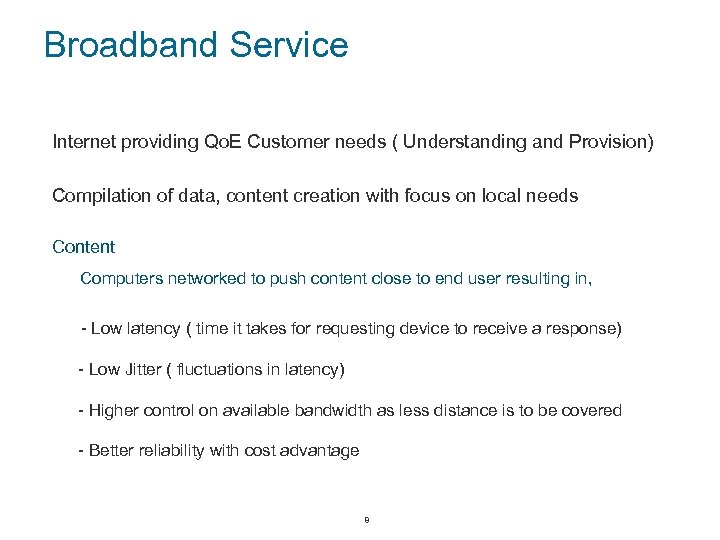 Broadband Service

Internet providing QoE Customer needs ( Understanding and Provision)

Compilation of data, content creation with focus on local needs

Content

Computers networked to push content close to end user resulting in,

- Low latency ( time it takes for requesting device to receive a response)

- Low Jitter ( fluctuations in latency)

- Higher control on available bandwidth as less distance is to be covered

- Better reliability with cost advantage

9